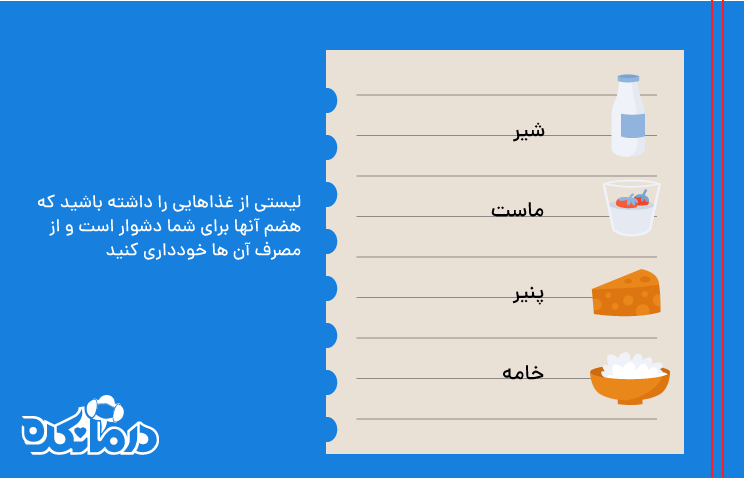 شیر

ماست

پنیر

خامه

لیستی از غذاهایی را داشته باشید که هضم آنها برای شما دشوار است و از مصرف آن ها خودداری کنید

درمانکده